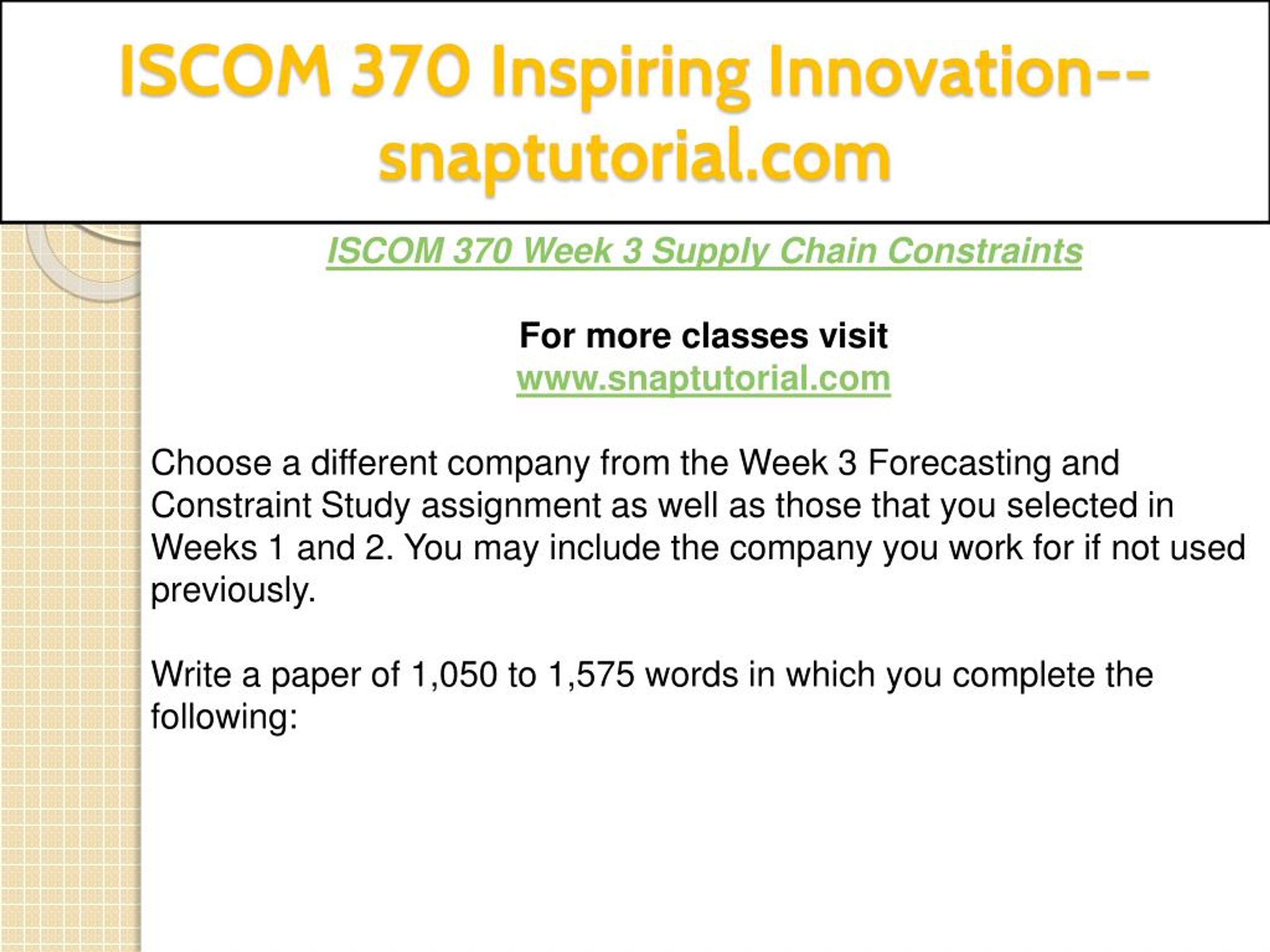 ISCOM 370 Inspiring Innovation--snaptutorial.com

ISCOM 370 Week 3 Supply Chain Constraints

For more classes visit
www.snaptutorial.com

Choose a different company from the Week 3 Forecasting and Constraint Study assignment as well as those that you selected in Weeks 1 and 2. You may include the company you work for if not used previously.

Write a paper of 1,050 to 1,575 words in which you complete the following: